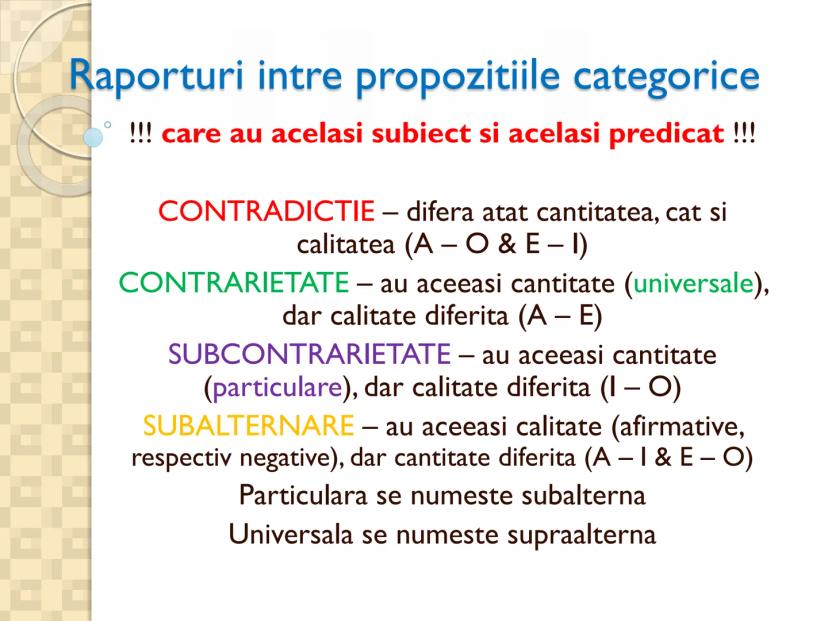 Raporturi intre propozitiile categorice

!!! care au acelasi subiect si acelasi predicat !!!

CONTRADICTIE – difera atat cantitatea, cat si calitatea (A – O & E – I)

CONTRARIETATE – au aceeasi cantitate (universale), dar calitate diferita (A – E)

SUBCONTRARIETATE – au aceeasi cantitate (particulare), dar calitate diferita (I – O)

SUBALTERNARE – au aceeasi calitate (afirmative, respectiv negative), dar cantitate diferita (A – I & E – O)

Particulara se numeste subalterna

Universala se numeste supraalterna